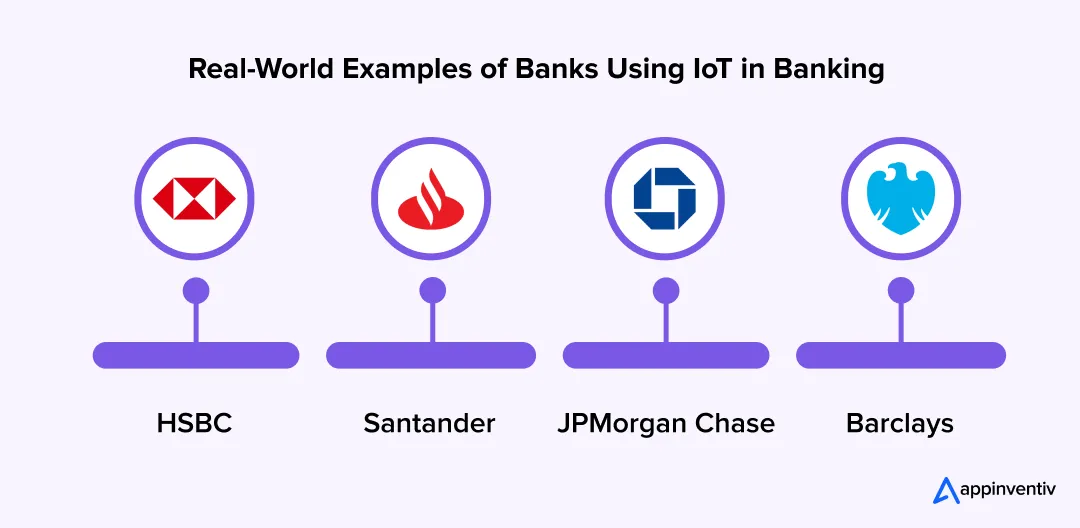 Real-World Examples of Banks Using IoT in Banking

HSBC

Santander

JPMorgan Chase

Barclays

appinventiv